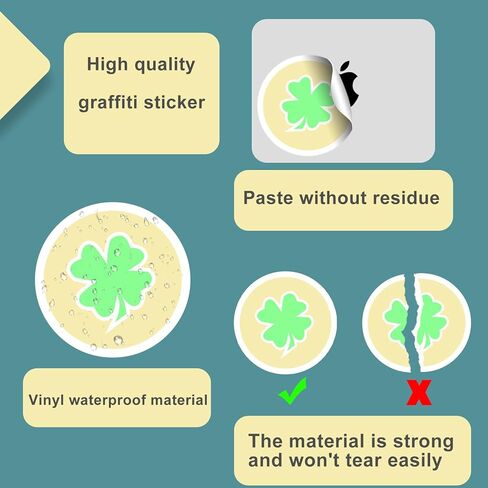 High quality graffiti sticker

Paste without residue

Vinyl waterproof material

The material is strong and won't tear easily